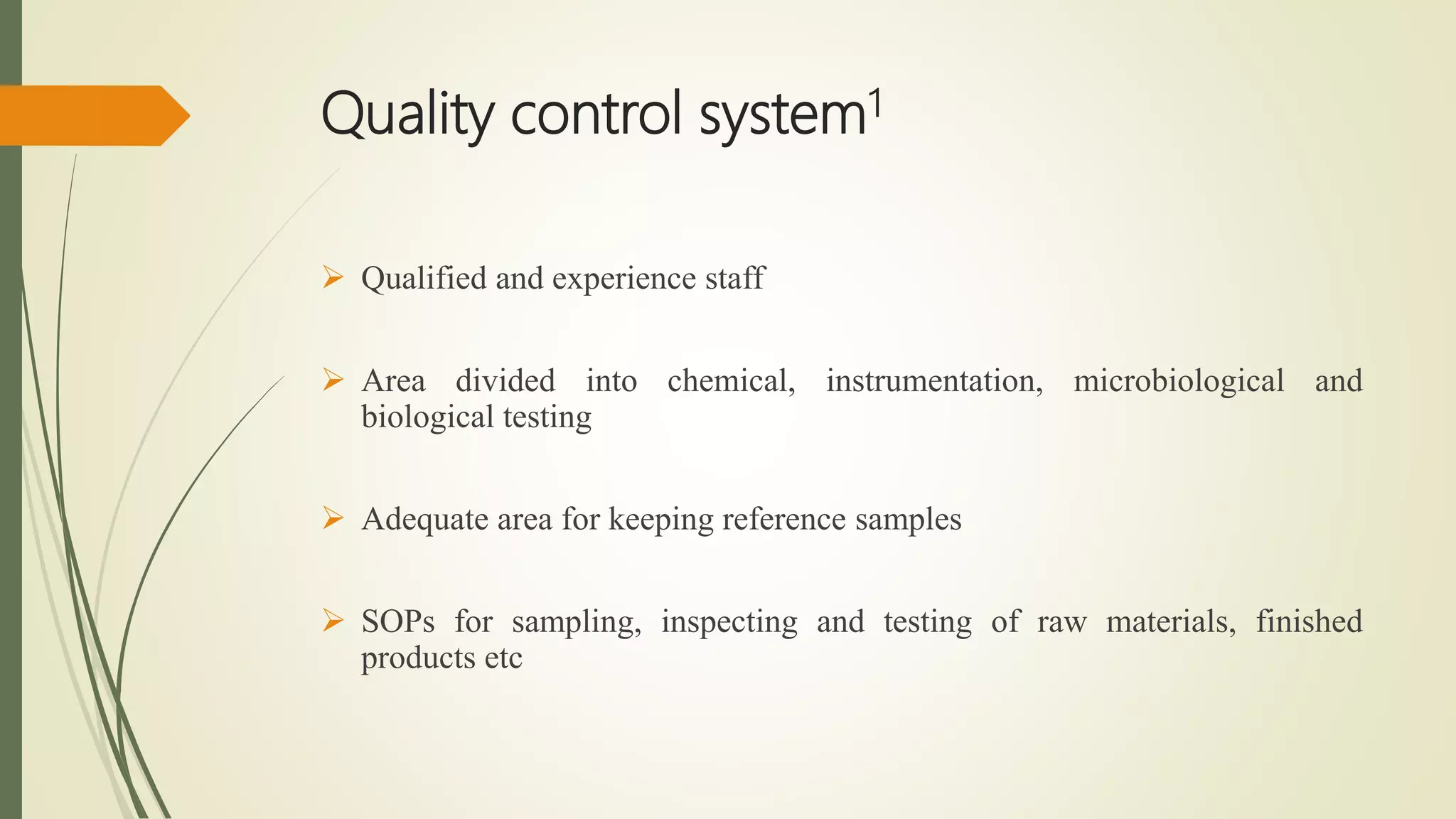 Quality control system$^1$

➢ Qualified and experience staff

➢ Area divided into chemical, instrumentation, microbiological and biological testing

➢ Adequate area for keeping reference samples

➢ SOPs for sampling, inspecting and testing of raw materials, finished products etc